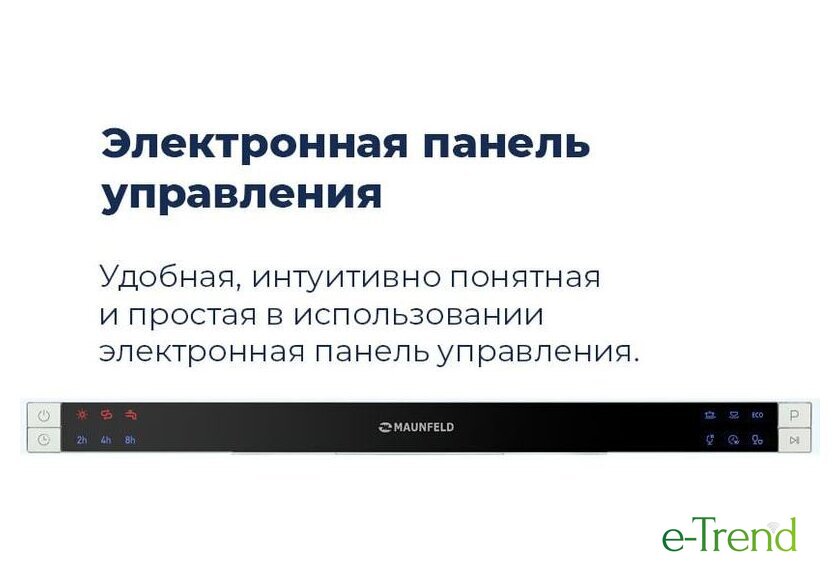 Электронная панель управления

Удобная, интуитивно понятная и простая в использовании электронная панель управления.

2h 4h 8h

MAUNFELD

ECO

P

e-Trend